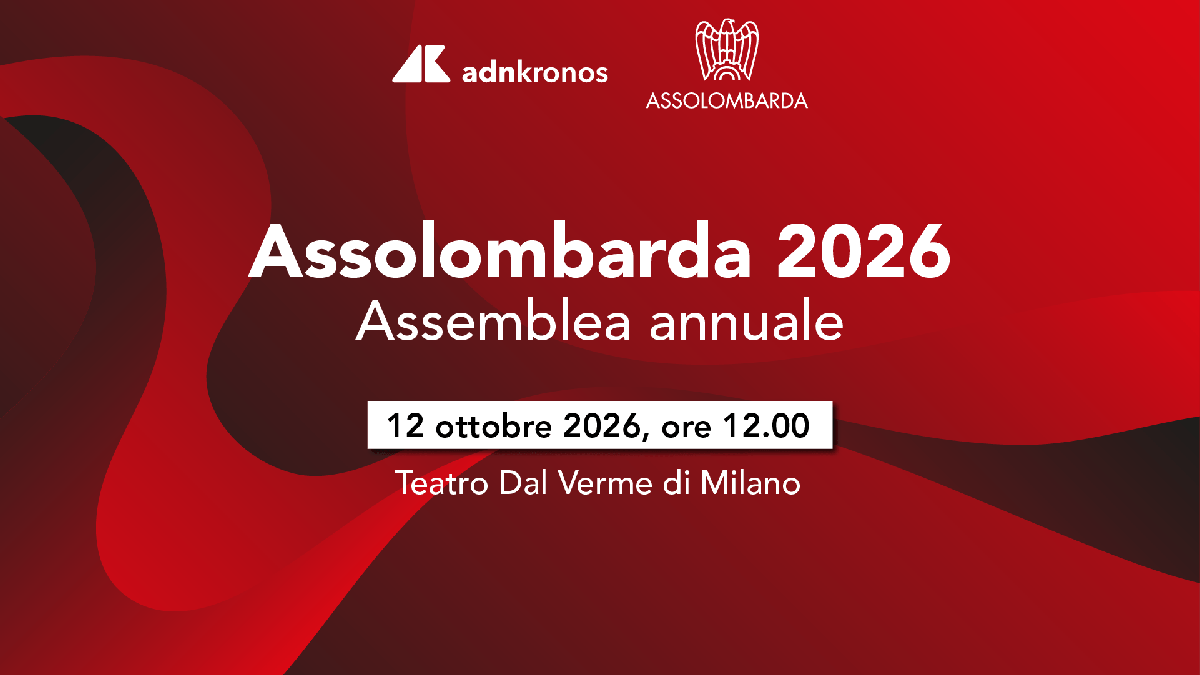 adnkronos

ASSOLOMBARDA

Assolombarda 2026
Assemblea annuale

12 ottobre 2026, ore 12.00

Teatro Dal Verme di Milano